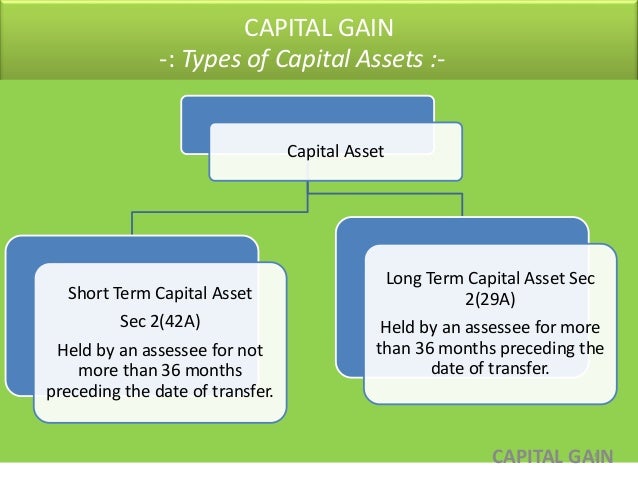 CAPITAL GAIN
-: Types of Capital Assets :-

Capital Asset

Short Term Capital Asset
Sec 2(42A)
Held by an assessee for not more than 36 months preceding the date of transfer.

Long Term Capital Asset Sec 2(29A)
Held by an assessee for more than 36 months preceding the date of transfer.

CAPITAL GAIN